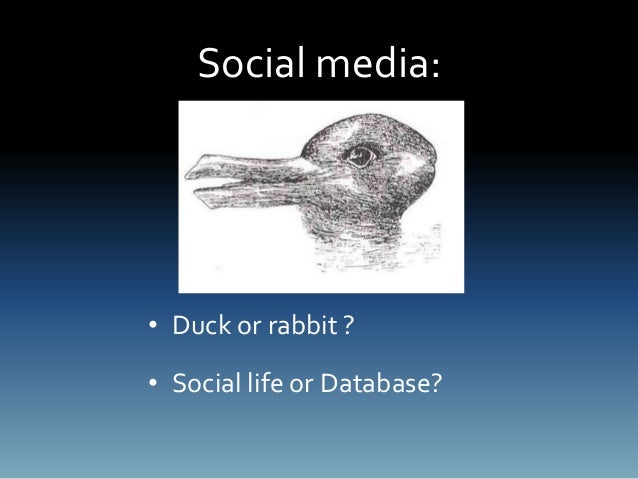 Social media:

• Duck or rabbit ?

• Social life or Database?